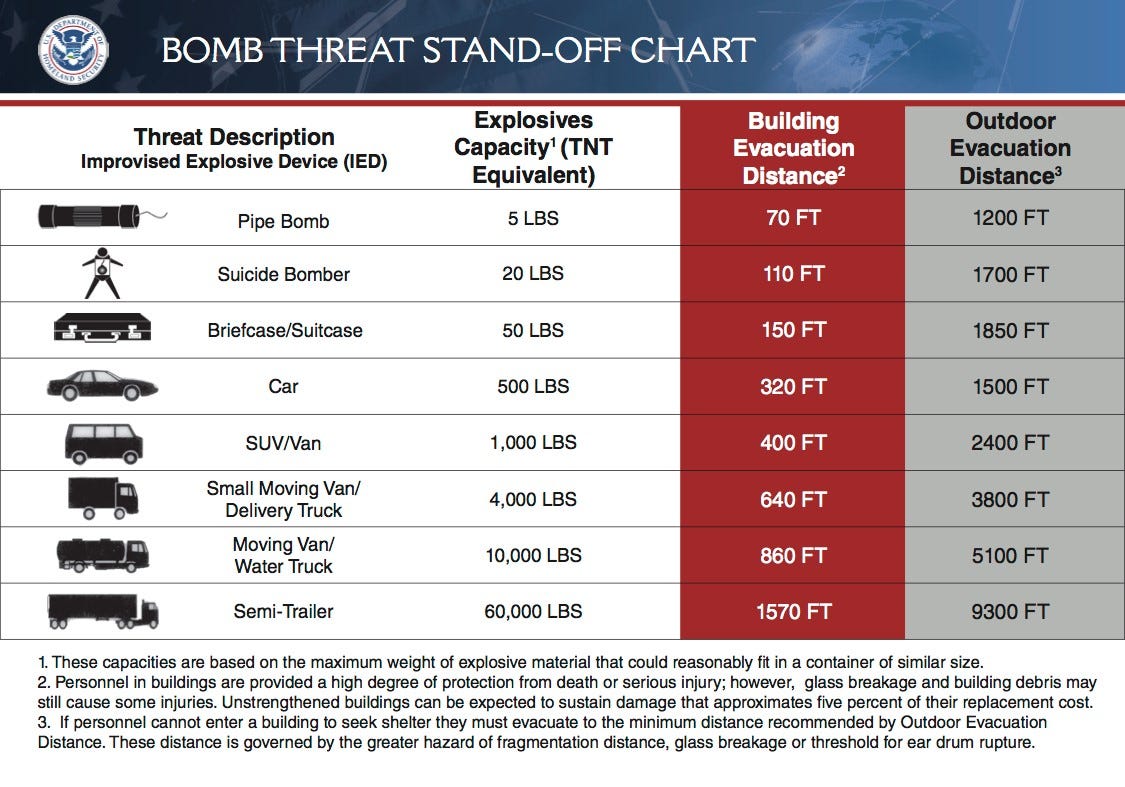 U.S. DEPARTMENT OF HOMELAND SECURITY

BOMB THREAT STAND-OFF CHART

| Threat Description Improvised Explosive Device (IED) | Explosives Capacity$^1$ (TNT Equivalent) | Building Evacuation Distance$^2$ | Outdoor Evacuation Distance$^3$ |
|---|---|---|---|
| Pipe Bomb | 5 LBS | 70 FT | 1200 FT |
| Suicide Bomber | 20 LBS | 110 FT | 1700 FT |
| Briefcase/Suitcase | 50 LBS | 150 FT | 1850 FT |
| Car | 500 LBS | 320 FT | 1500 FT |
| SUV/Van | 1,000 LBS | 400 FT | 2400 FT |
| Small Moving Van/ Delivery Truck | 4,000 LBS | 640 FT | 3800 FT |
| Moving Van/ Water Truck | 10,000 LBS | 860 FT | 5100 FT |
| Semi-Trailer | 60,000 LBS | 1570 FT | 9300 FT |

1. These capacities are based on the maximum weight of explosive material that could reasonably fit in a container of similar size.
2. Personnel in buildings are provided a high degree of protection from death or serious injury; however, glass breakage and building debris may still cause some injuries. Unstrengthened buildings can be expected to sustain damage that approximates five percent of their replacement cost.
3. If personnel cannot enter a building to seek shelter they must evacuate to the minimum distance recommended by Outdoor Evacuation Distance. These distance is governed by the greater hazard of fragmentation distance, glass breakage or threshold for ear drum rupture.